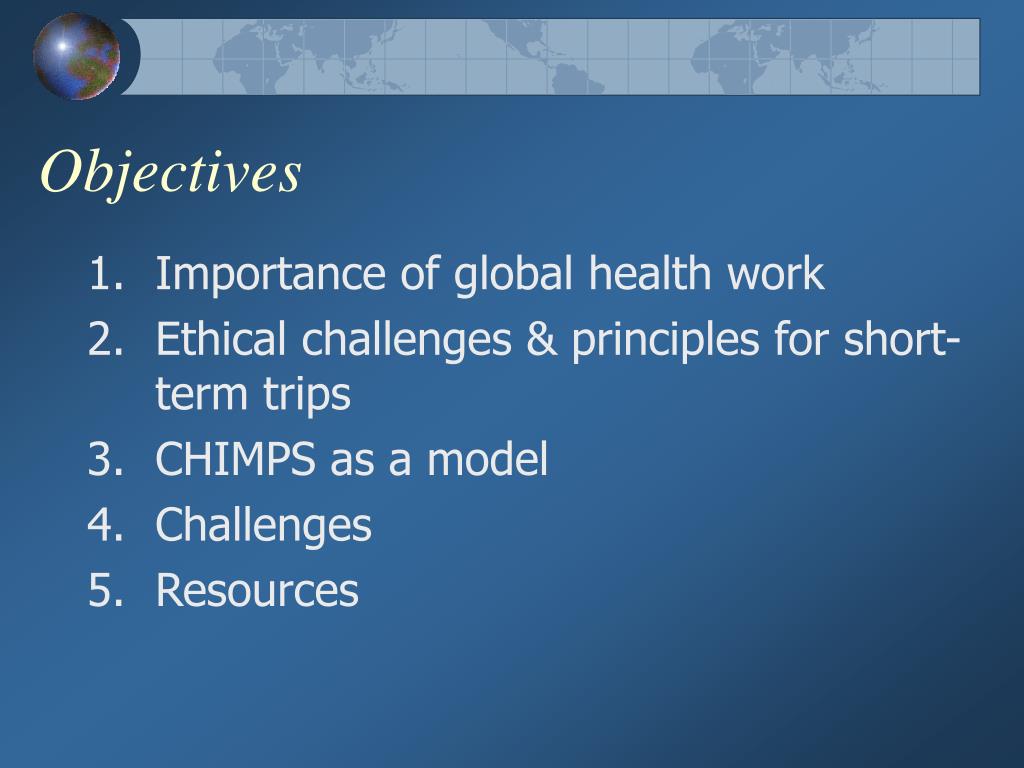 Objectives

1. Importance of global health work
2. Ethical challenges & principles for short-term trips
3. CHIMPS as a model
4. Challenges
5. Resources